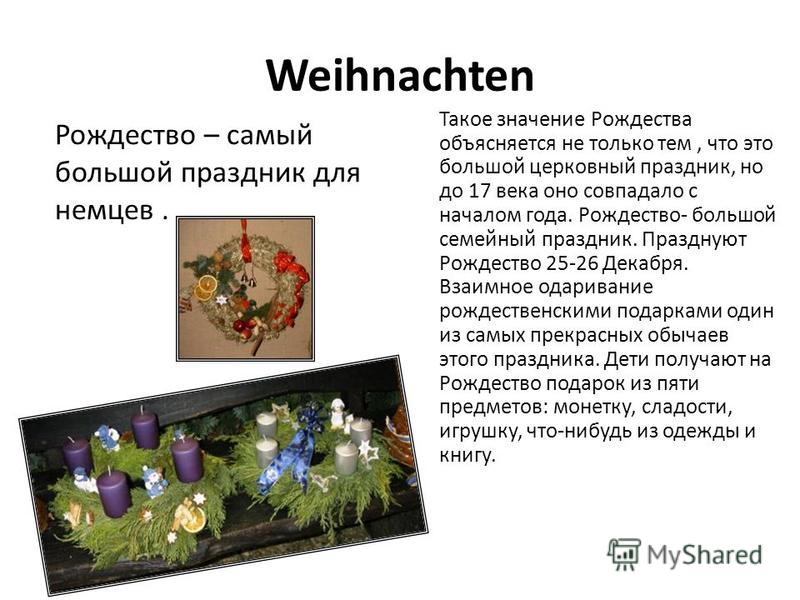 Weihnachten

Рождество – самый большой праздник для немцев .

Такое значение Рождества объясняется не только тем , что это большой церковный праздник, но до 17 века оно совпадало с началом года. Рождество- большой семейный праздник. Празднуют Рождество 25-26 Декабря. Взаимное одаривание рождественскими подарками один из самых прекрасных обычаев этого праздника. Дети получают на Рождество подарок из пяти предметов: монетку, сладости, игрушку, что-нибудь из одежды и книгу.

MyShared